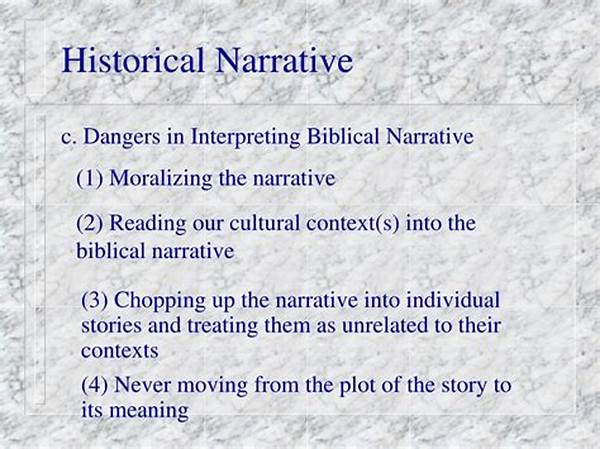 Historical Narrative

c. Dangers in Interpreting Biblical Narrative

(1) Moralizing the narrative

(2) Reading our cultural context(s) into the biblical narrative

(3) Chopping up the narrative into individual stories and treating them as unrelated to their contexts

(4) Never moving from the plot of the story to its meaning